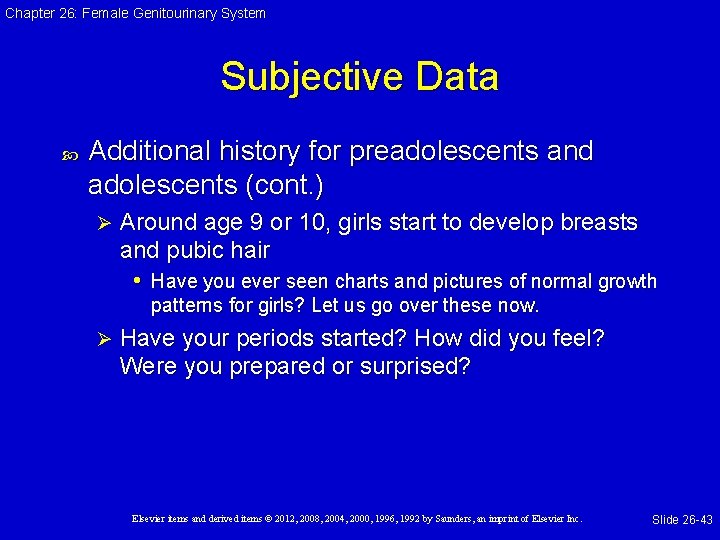 Chapter 26: Female Genitourinary System

Subjective Data

Additional history for preadolescents and adolescents (cont.)

Around age 9 or 10, girls start to develop breasts and pubic hair

Have you ever seen charts and pictures of normal growth patterns for girls? Let us go over these now.

Have your periods started? How did you feel? Were you prepared or surprised?

Elsevier items and derived items © 2012, 2008, 2004, 2000, 1996, 1992 by Saunders, an imprint of Elsevier Inc.

Slide 26-43